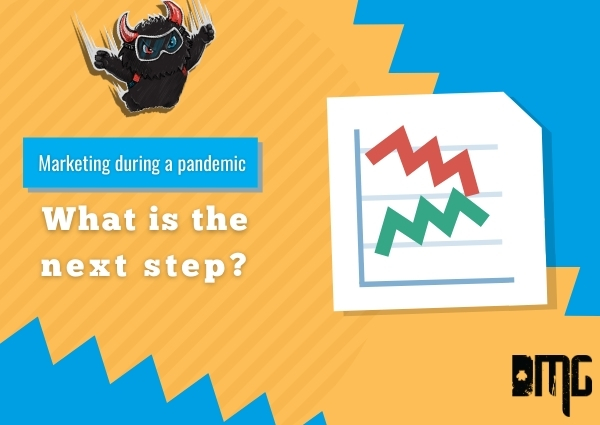 Marketing during a pandemic

What is the next step?

DMG